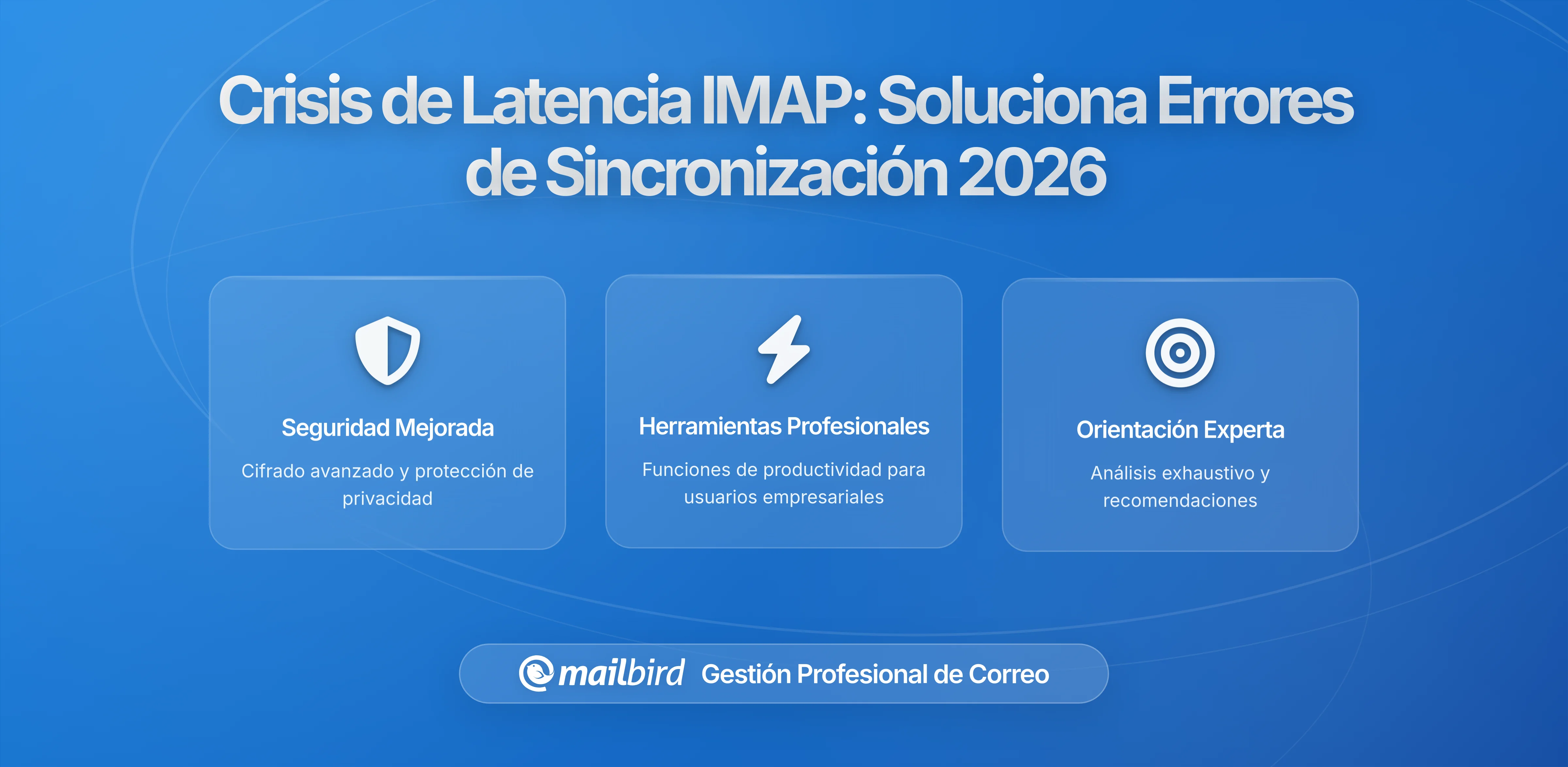 Crisis de Latencia IMAP: Soluciona Errores de Sincronización 2026

Seguridad Mejorada

Cifrado avanzado y protección de privacidad

Herramientas Profesionales

Funciones de productividad para usuarios empresariales

Orientación Experta

Análisis exhaustivo y recomendaciones

mailbird Gestión Profesional de Correo